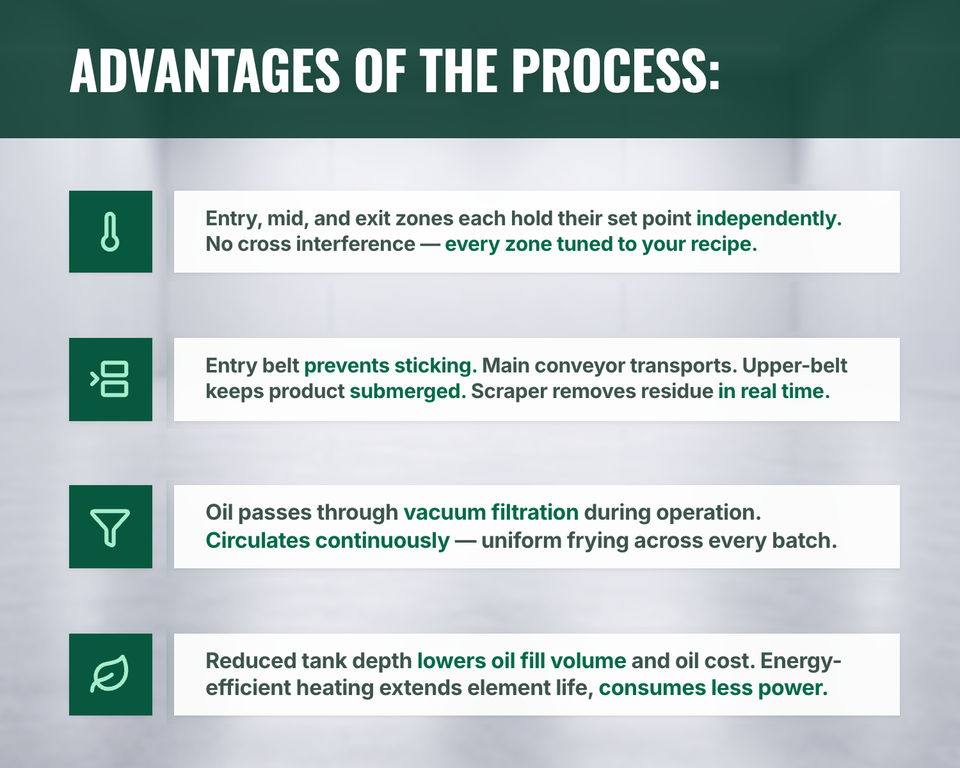 ADVANTAGES OF THE PROCESS:

Entry, mid, and exit zones each hold their set point independently. No cross interference — every zone tuned to your recipe.

Entry belt prevents sticking. Main conveyor transports. Upper-belt keeps product submerged. Scraper removes residue in real time.

Oil passes through vacuum filtration during operation. Circulates continuously — uniform frying across every batch.

Reduced tank depth lowers oil fill volume and oil cost. Energy-efficient heating extends element life, consumes less power.